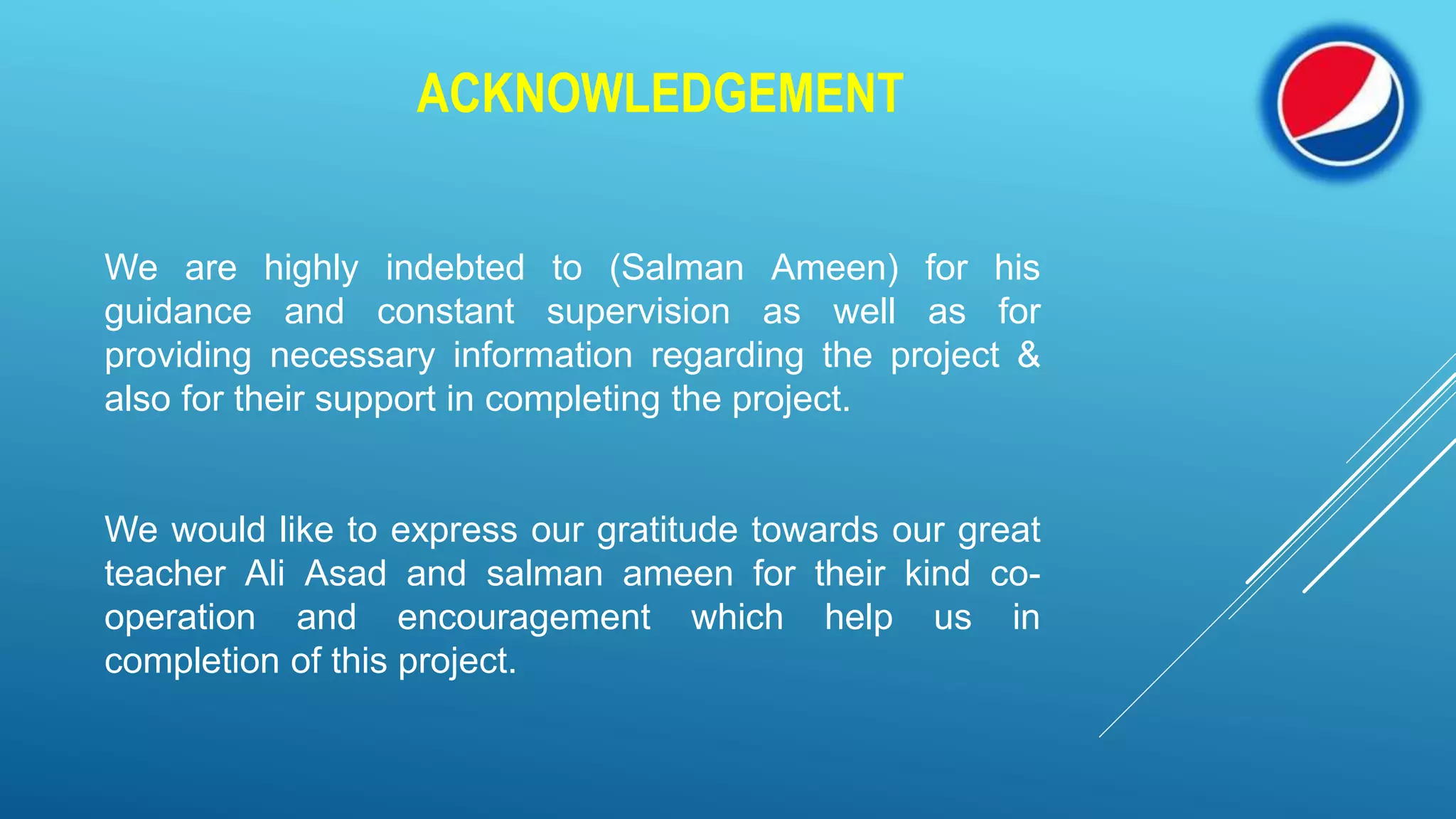 ACKNOWLEDGEMENT

We are highly indebted to (Salman Ameen) for his guidance and constant supervision as well as for providing necessary information regarding the project & also for their support in completing the project.

We would like to express our gratitude towards our great teacher Ali Asad and salman ameen for their kind co-operation and encouragement which help us in completion of this project.